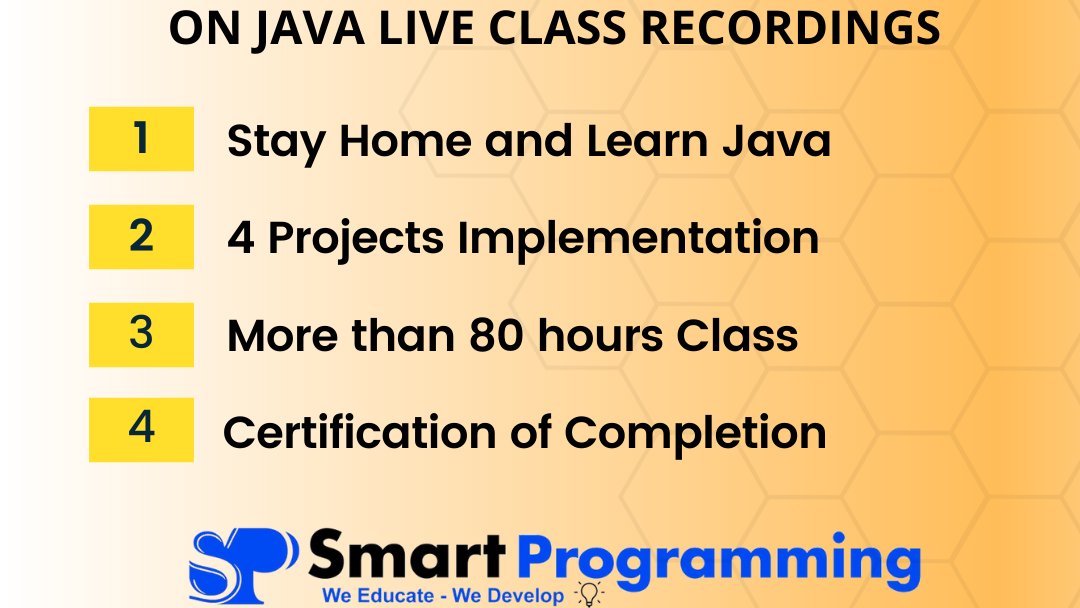 ON JAVA LIVE CLASS RECORDINGS

1 Stay Home and Learn Java

2 4 Projects Implementation

3 More than 80 hours Class

4 Certification of Completion

SP Smart Programming
We Educate - We Develop